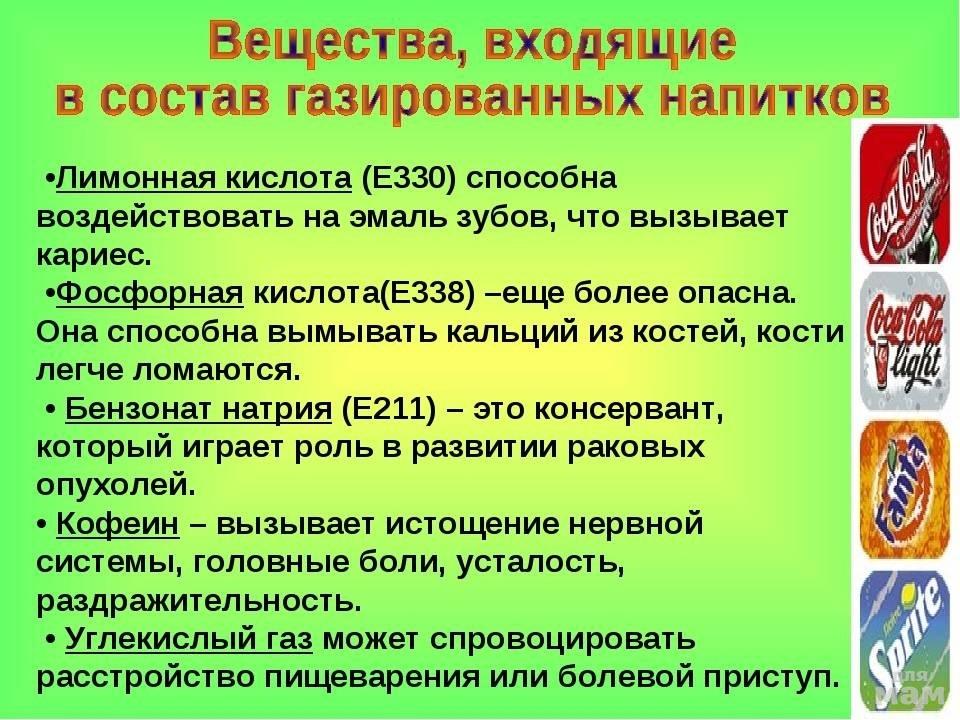 Вещества, входящие в состав газированных напитков

•Лимонная кислота (Е330) способна воздействовать на эмаль зубов, что вызывает кариес.

•Фосфорная кислота(Е338) –еще более опасна. Она способна вымывать кальций из костей, кости легче ломаются.

• Бензонат натрия (Е211) – это консервант, который играет роль в развитии раковых опухолей.

• Кофеин – вызывает истощение нервной системы, головные боли, усталость, раздражительность.

• Углекислый газ может спровоцировать расстройство пищеварения или болевой приступ.

Coca-Cola

Coca-Cola light

Fanta

Sprite

для мам